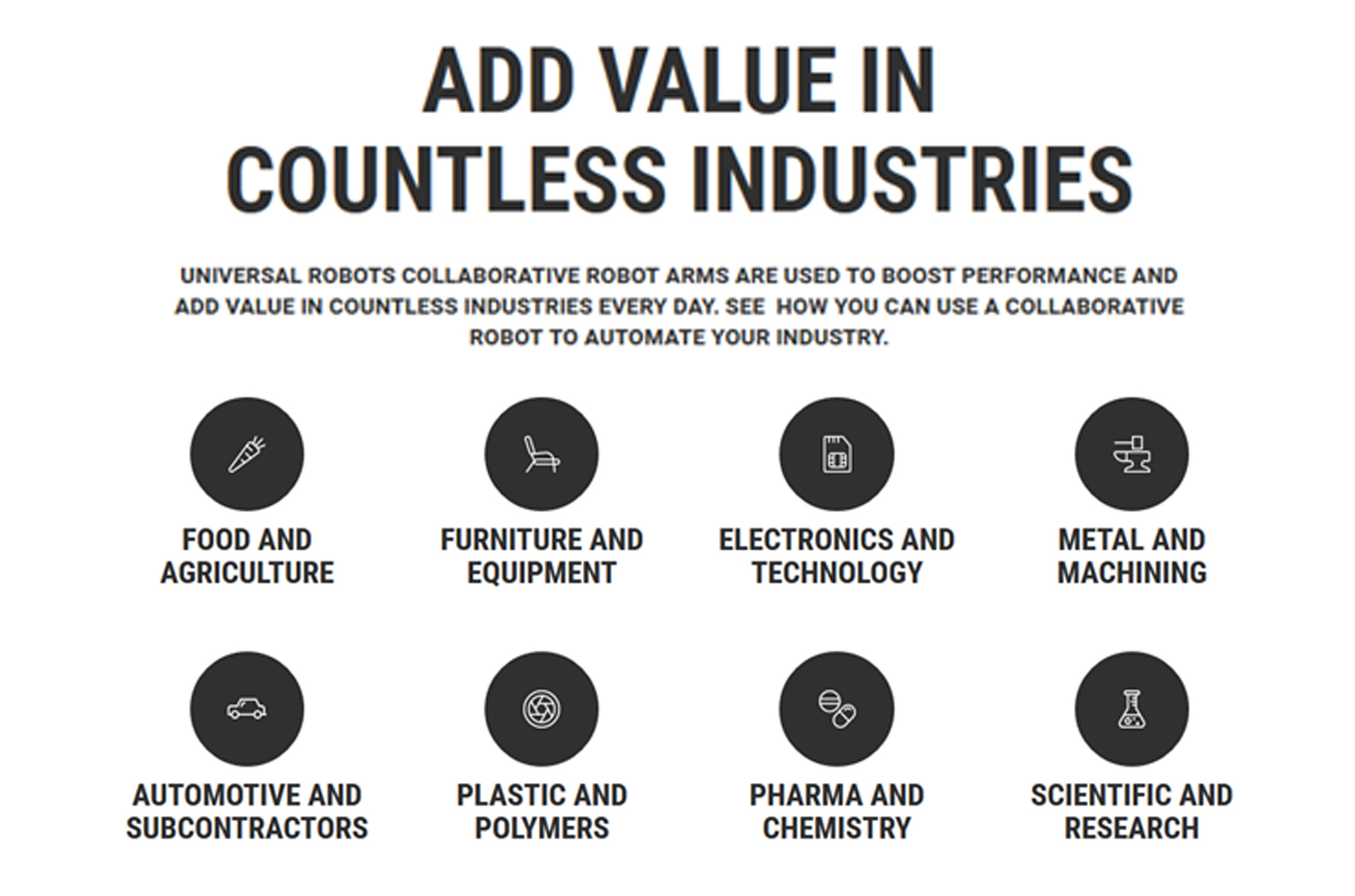 ADD VALUE IN COUNTLESS INDUSTRIES

UNIVERSAL ROBOTS COLLABORATIVE ROBOT ARMS ARE USED TO BOOST PERFORMANCE AND ADD VALUE IN COUNTLESS INDUSTRIES EVERY DAY. SEE HOW YOU CAN USE A COLLABORATIVE ROBOT TO AUTOMATE YOUR INDUSTRY.

FOOD AND AGRICULTURE

FURNITURE AND EQUIPMENT

ELECTRONICS AND TECHNOLOGY

METAL AND MACHINING

AUTOMOTIVE AND SUBCONTRACTORS

PLASTIC AND POLYMERS

PHARMA AND CHEMISTRY

SCIENTIFIC AND RESEARCH